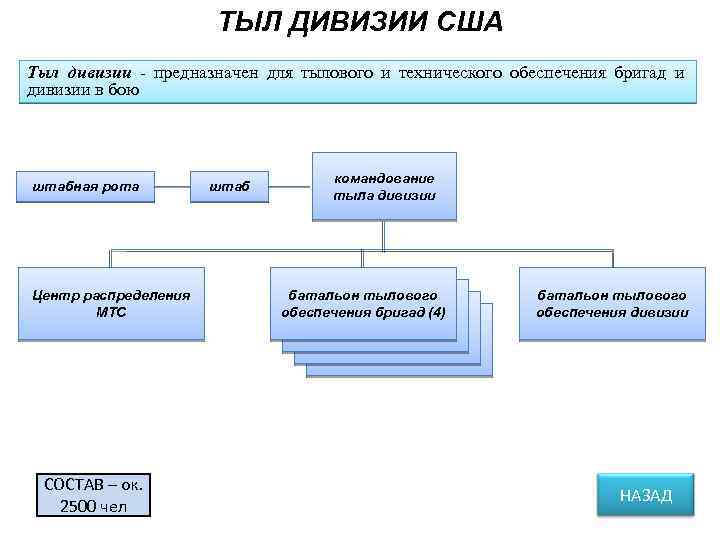 ТЫЛ ДИВИЗИИ США

Тыл дивизии - предназначен для тылового и технического обеспечения бригад и дивизии в бою

штабная рота

штаб

командование тыла дивизии

Центр распределения МТС

батальон тылового обеспечения бригад (4)

батальон тылового обеспечения дивизии

СОСТАВ – ок. 2500 чел

НАЗАД